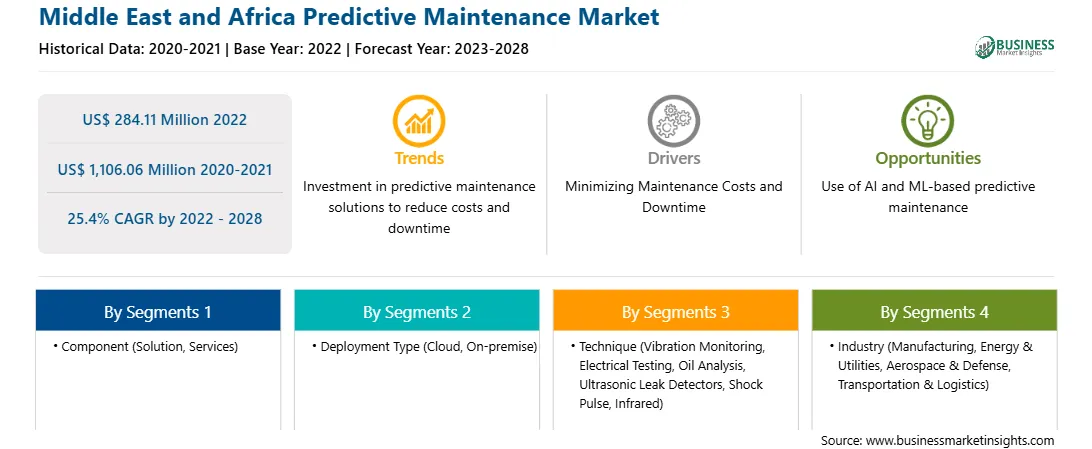 Middle East and Africa Predictive Maintenance Market

Historical Data: 2020-2021 | Base Year: 2022 | Forecast Year: 2023-2028

BUSINESS Market Insights

US$ 284.11 Million 2022

US$ 1,106.06 Million 2020-2021

25.4% CAGR by 2022 - 2028

Trends

Investment in predictive maintenance solutions to reduce costs and downtime

Drivers

Minimizing Maintenance Costs and Downtime

Opportunities

Use of AI and ML-based predictive maintenance

By Segments 1

• Component (Solution, Services)

By Segments 2

• Deployment Type (Cloud, On-premise)

By Segments 3

• Technique (Vibration Monitoring, Electrical Testing, Oil Analysis, Ultrasonic Leak Detectors, Shock Pulse, Infrared)

By Segments 4

• Industry (Manufacturing, Energy & Utilities, Aerospace & Defense, Transportation & Logistics)

Source: www.businessmarketinsights.com